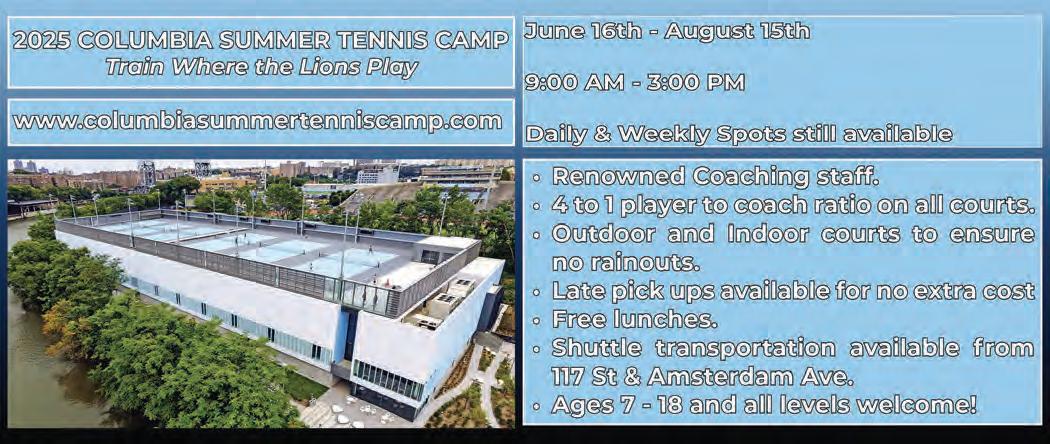 2025 COLUMBIA SUMMER TENNIS CAMP
Train Where the Lions Play

www.columbiasummertenniscamp.com

June 16th - August 15th

9:00 AM - 3:00 PM

Daily & Weekly Spots still available

• Renowned Coaching staff.
• 4 to 1 player to coach ratio on all courts.
• Outdoor and Indoor courts to ensure no rainouts.
• Late pick ups available for no extra cost
• Free lunches.
• Shuttle transportation available from 117 St & Amsterdam Ave.
• Ages 7 - 18 and all levels welcome!